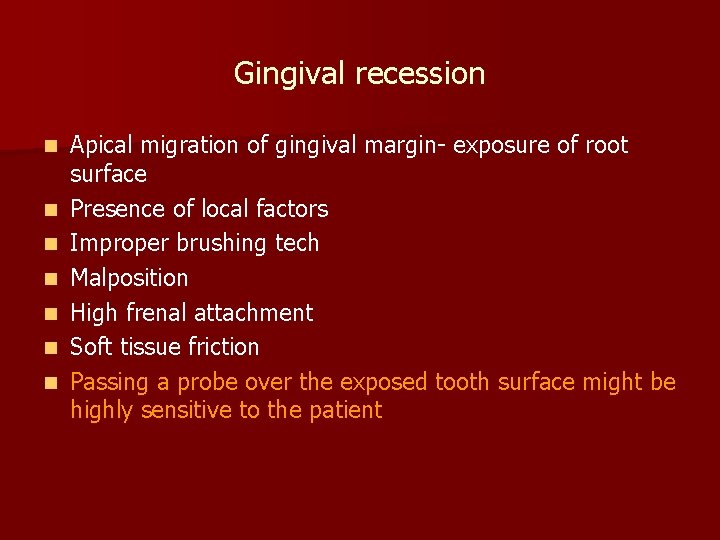 Gingival recession

- Apical migration of gingival margin- exposure of root surface
- Presence of local factors
- Improper brushing tech
- Malposition
- High frenal attachment
- Soft tissue friction
- Passing a probe over the exposed tooth surface might be highly sensitive to the patient